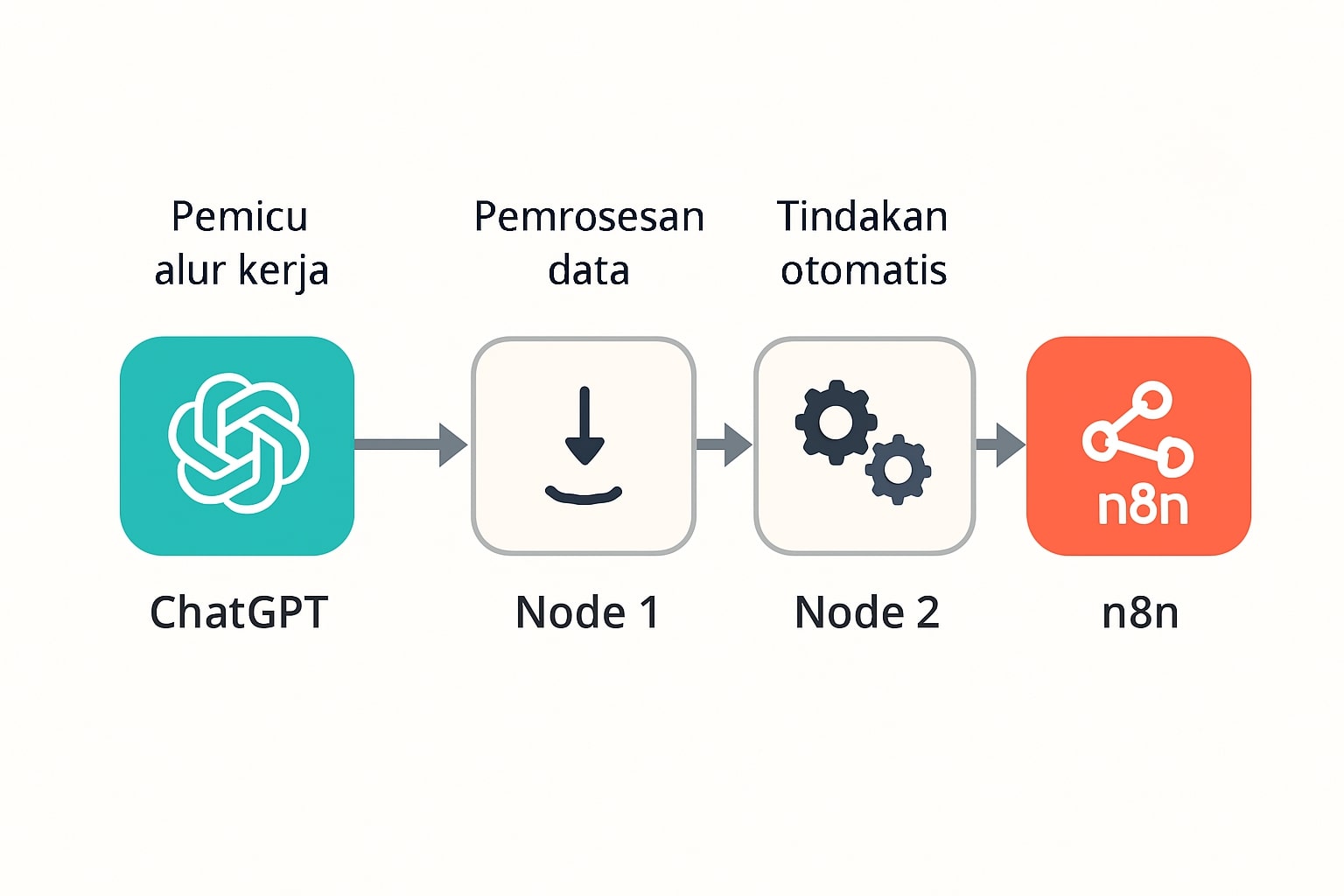 Pemicu alur kerja

Pemrosesan data

Tindakan otomatis

n8n

ChatGPT

Node 1

Node 2

n8n